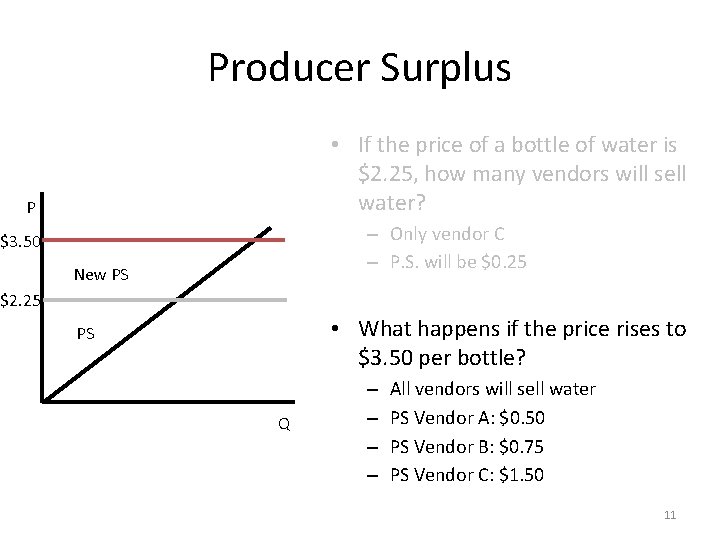 Producer Surplus

P

\$3.50

New PS

\$2.25

PS

Q

• If the price of a bottle of water is \$2.25, how many vendors will sell water?
– Only vendor C
– P.S. will be \$0.25

• What happens if the price rises to \$3.50 per bottle?
– All vendors will sell water
– PS Vendor A: \$0.50
– PS Vendor B: \$0.75
– PS Vendor C: \$1.50

11